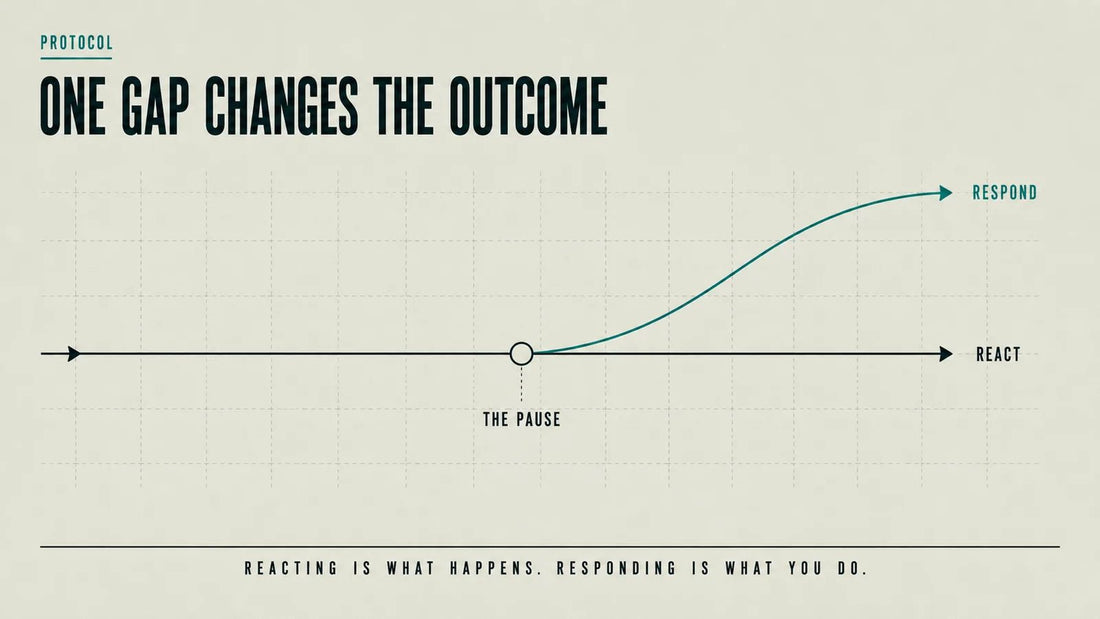 PROTOCOL

ONE GAP CHANGES THE OUTCOME

RESPOND

REACT

THE PAUSE

REACTING IS WHAT HAPPENS. RESPONDING IS WHAT YOU DO.